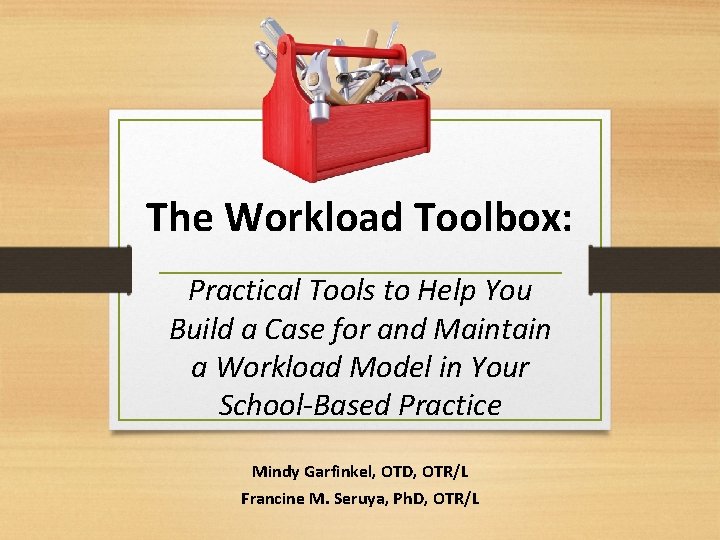 The Workload Toolbox:

Practical Tools to Help You Build a Case for and Maintain a Workload Model in Your School-Based Practice

Mindy Garfinkel, OTD, OTR/L
Francine M. Seruya, PhD, OTR/L